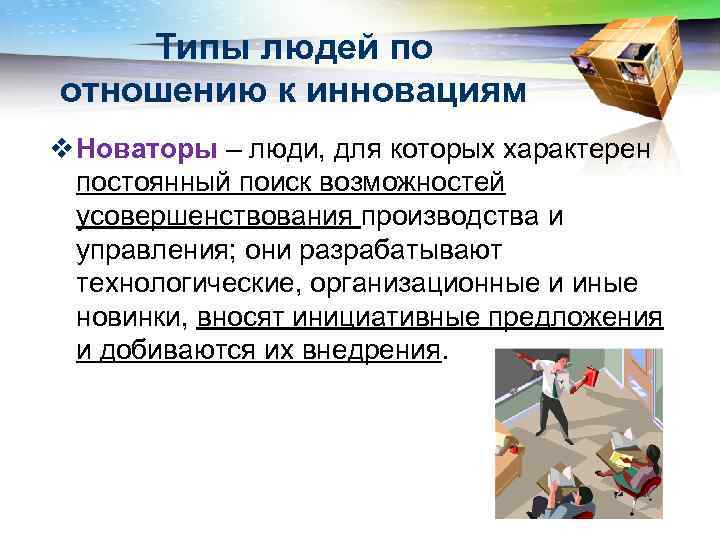 Типы людей по отношению к инновациям

❖ Новаторы – люди, для которых характерен постоянный поиск возможностей усовершенствования производства и управления; они разрабатывают технологические, организационные и иные новинки, вносят инициативные предложения и добиваются их внедрения.